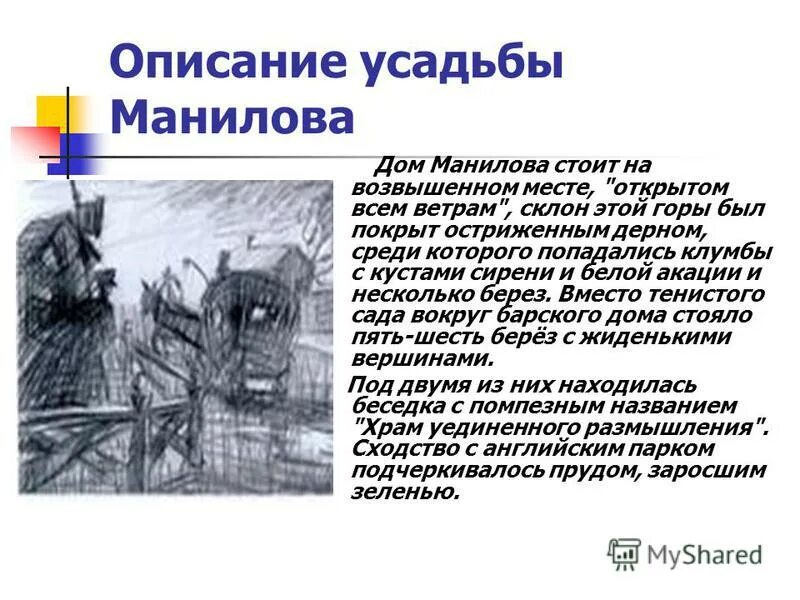 Описание усадьбы Манилова

Дом Манилова стоит на возвышенном месте, "открытом всем ветрам", склон этой горы был покрыт остриженным дерном, среди которого попадались клумбы с кустами сирени и белой акации и несколько берез. Вместо тенистого сада вокруг барского дома стояло пять-шесть берёз с жиденькими вершинами.

Под двумя из них находилась беседка с помпезным названием "Храм уединенного размышления". Сходство с английским парком подчеркивалось прудом, заросшим зеленью.

MyShared